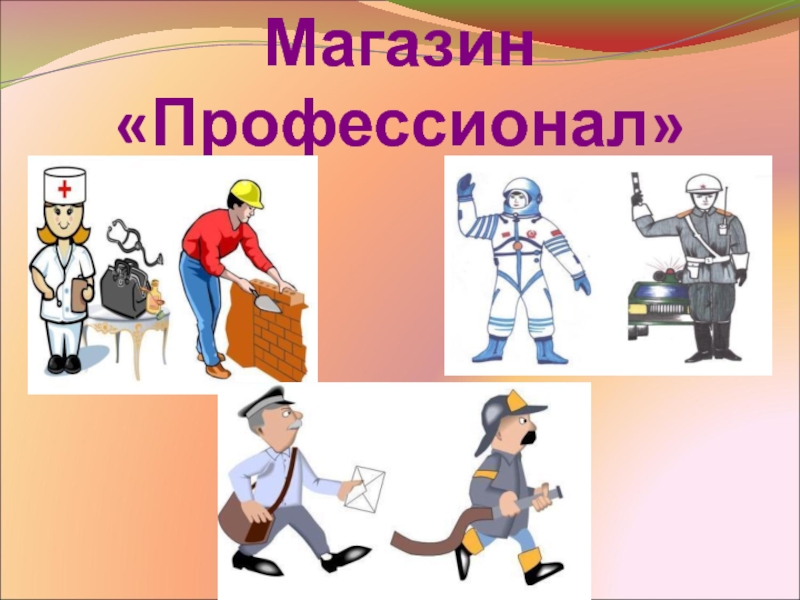 Магазин «Профессионал»